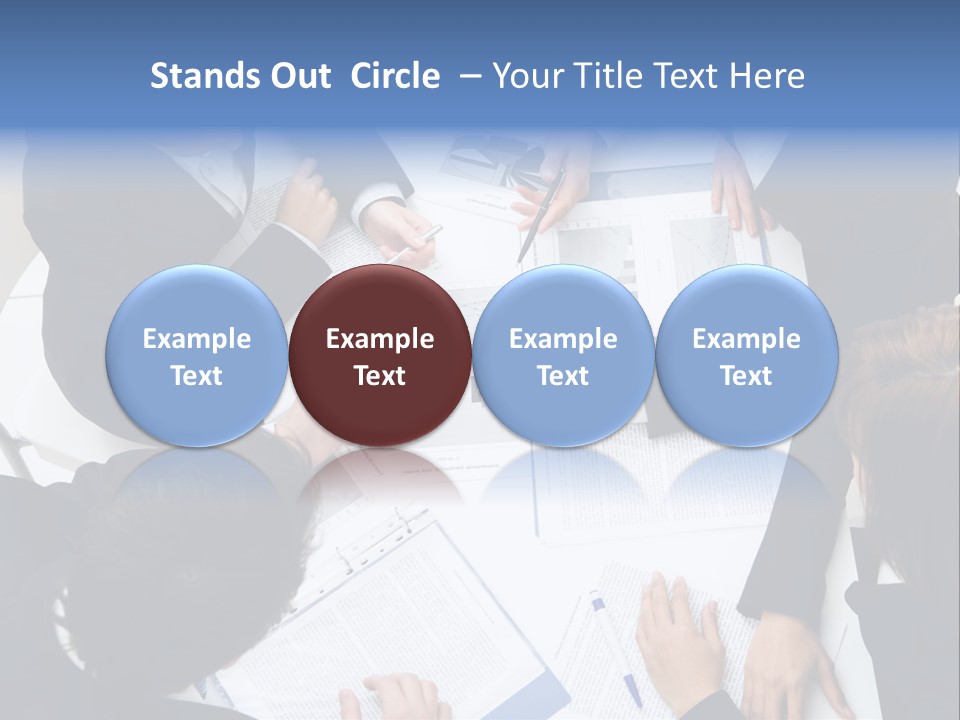 Stands Out Circle – Your Title Text Here

Example Text

Example Text

Example Text

Example Text